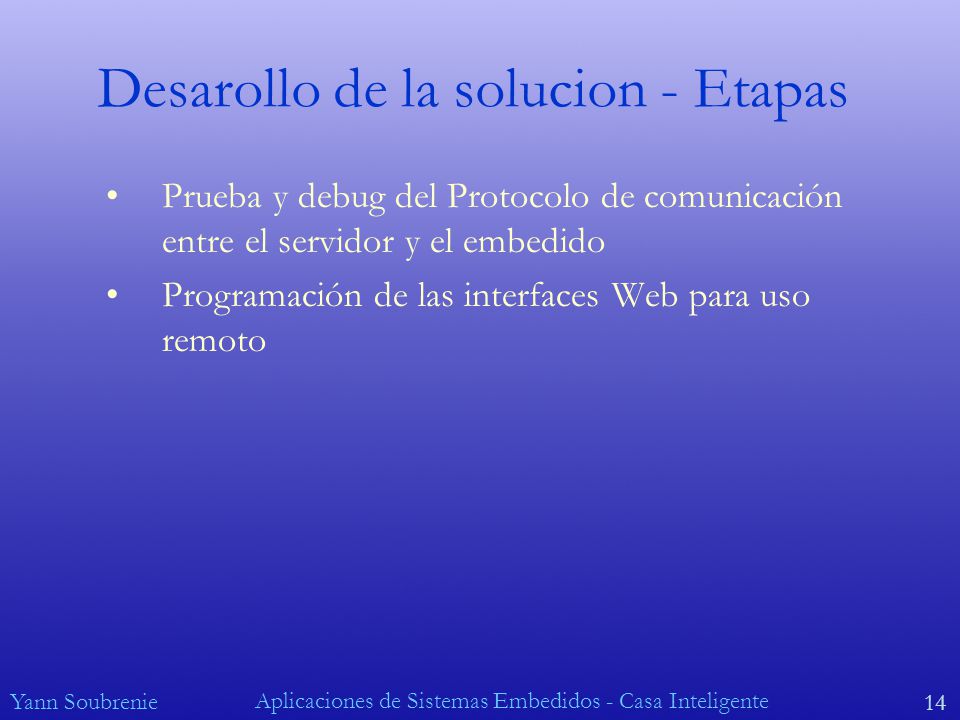 Desarollo de la solucion - Etapas

• Prueba y debug del Protocolo de comunicación entre el servidor y el embedido

• Programación de las interfaces Web para uso remoto

Yann Soubrenie Aplicaciones de Sistemas Embedidos - Casa Inteligente 14